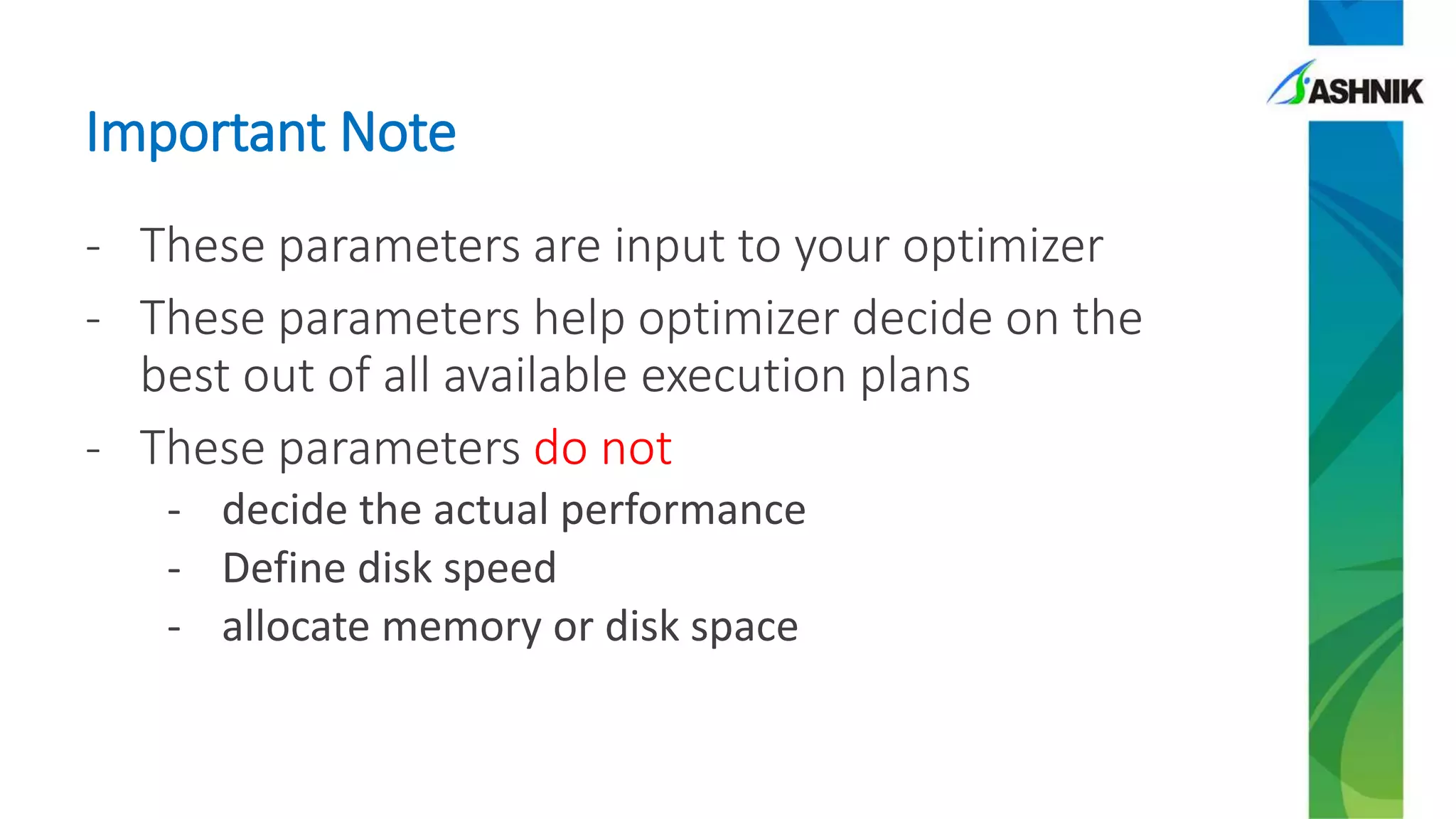 ASHNIK

Important Note

- These parameters are input to your optimizer
- These parameters help optimizer decide on the best out of all available execution plans
- These parameters do not
  - decide the actual performance
  - Define disk speed
  - allocate memory or disk space